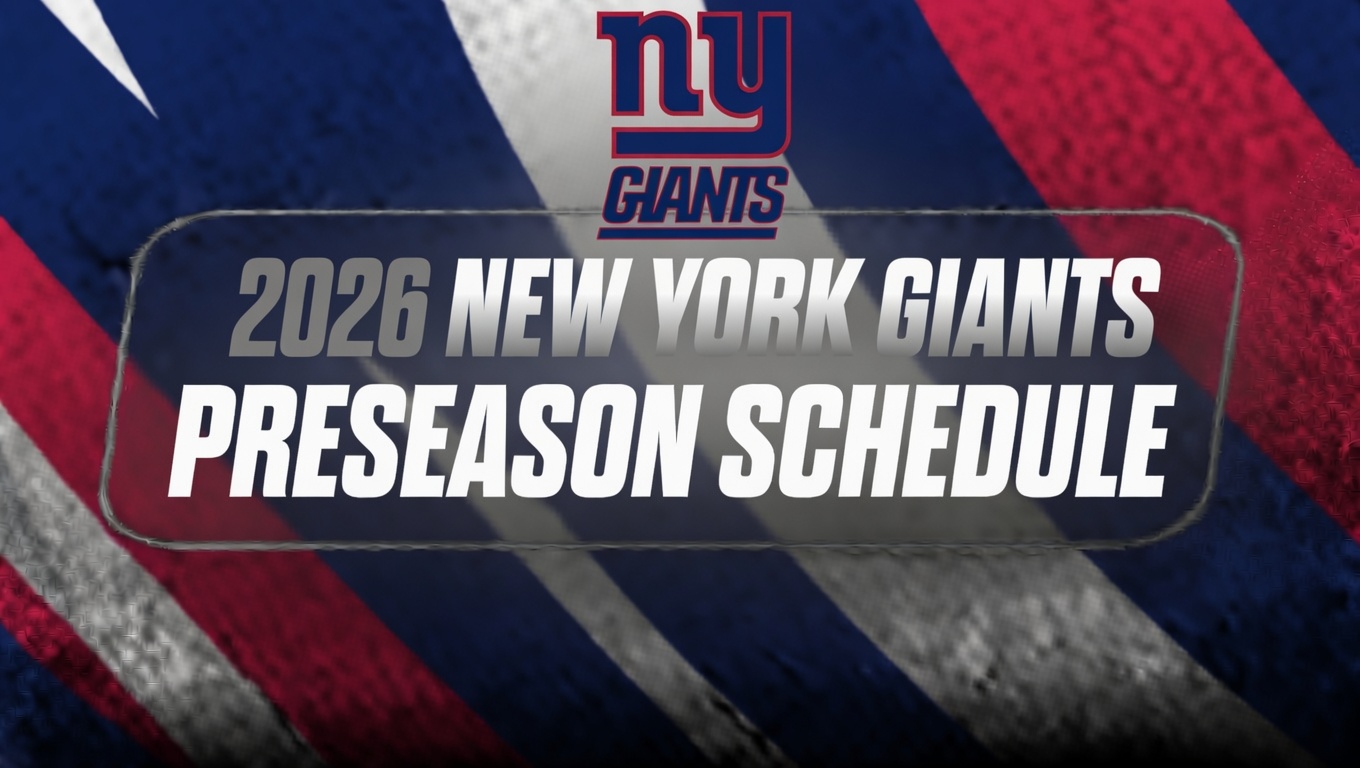 ny
GIANTS

2026 NEW YORK GIANTS
PRESEASON SCHEDULE